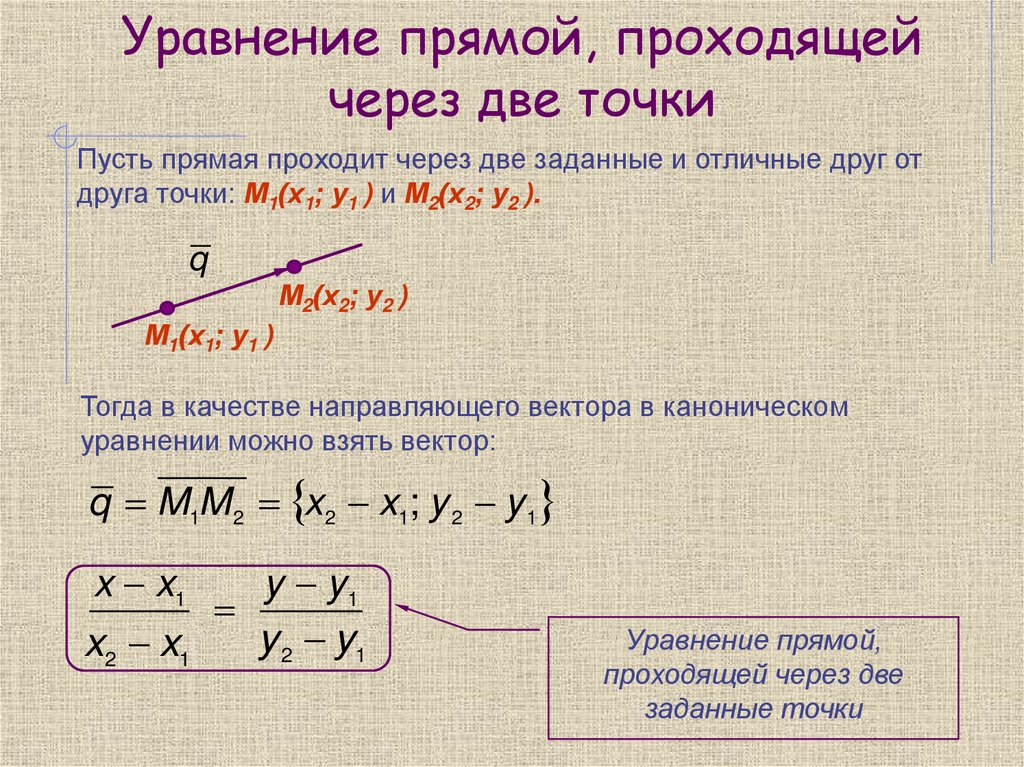 Уравнение прямой, проходящей через две точки

Пусть прямая проходит через две заданные и отличные друг от друга точки: $M_1(x_1; y_1)$ и $M_2(x_2; y_2)$.

$\overline{q}$

$M_2(x_2; y_2)$

$M_1(x_1; y_1)$

Тогда в качестве направляющего вектора в каноническом уравнении можно взять вектор:

$\overline{q} = \overline{M_1M_2} = \{x_2 - x_1; y_2 - y_1\}$

$\frac{x - x_1}{x_2 - x_1} = \frac{y - y_1}{y_2 - y_1}$

Уравнение прямой, проходящей через две заданные точки